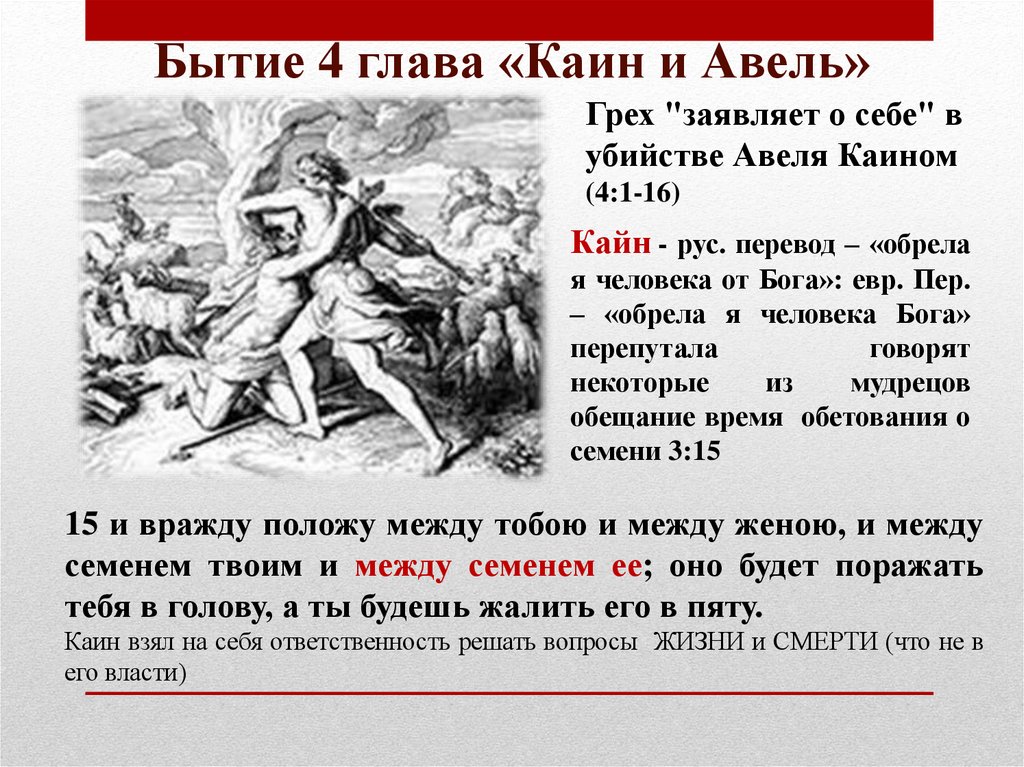 Бытие 4 глава «Каин и Авель»

Грех "заявляет о себе" в убийстве Авеля Каином (4:1-16)

Кайн - рус. перевод – «обрела я человека от Бога»: евр. Пер. – «обрела я человека Бога» перепутала говорят некоторые из мудрецов обещание время обетования о семени 3:15

15 и вражду положу между тобою и между женою, и между семенем твоим и между семенем ее; оно будет поражать тебя в голову, а ты будешь жалить его в пяту.
Каин взял на себя ответственность решать вопросы ЖИЗНИ и СМЕРТИ (что не в его власти)